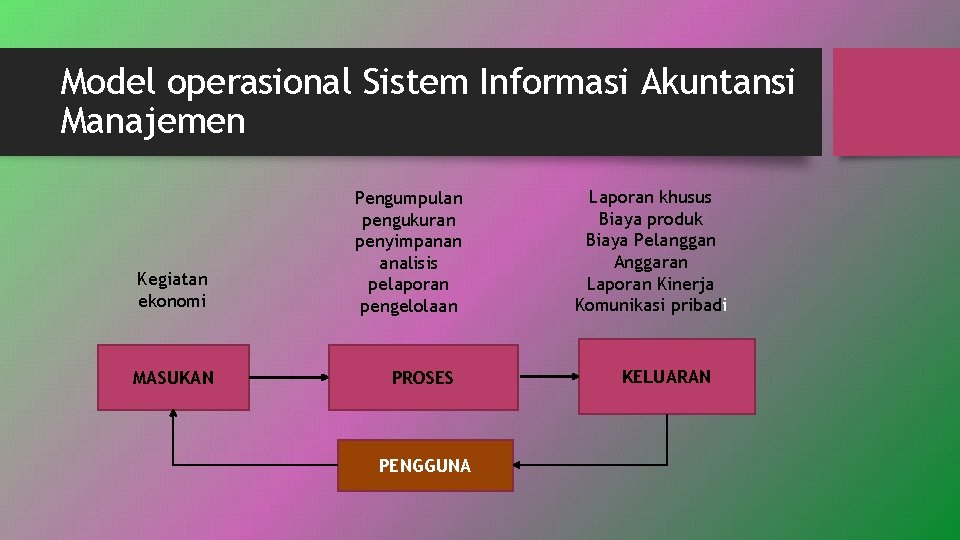 Model operasional Sistem Informasi Akuntansi Manajemen

Kegiatan ekonomi

Pengumpulan
pengukuran
penyimpanan
analisis
pelaporan
pengelolaan

Laporan khusus
Biaya produk
Biaya Pelanggan
Anggaran
Laporan Kinerja
Komunikasi pribadi

MASUKAN

PROSES

KELUARAN

PENGGUNA